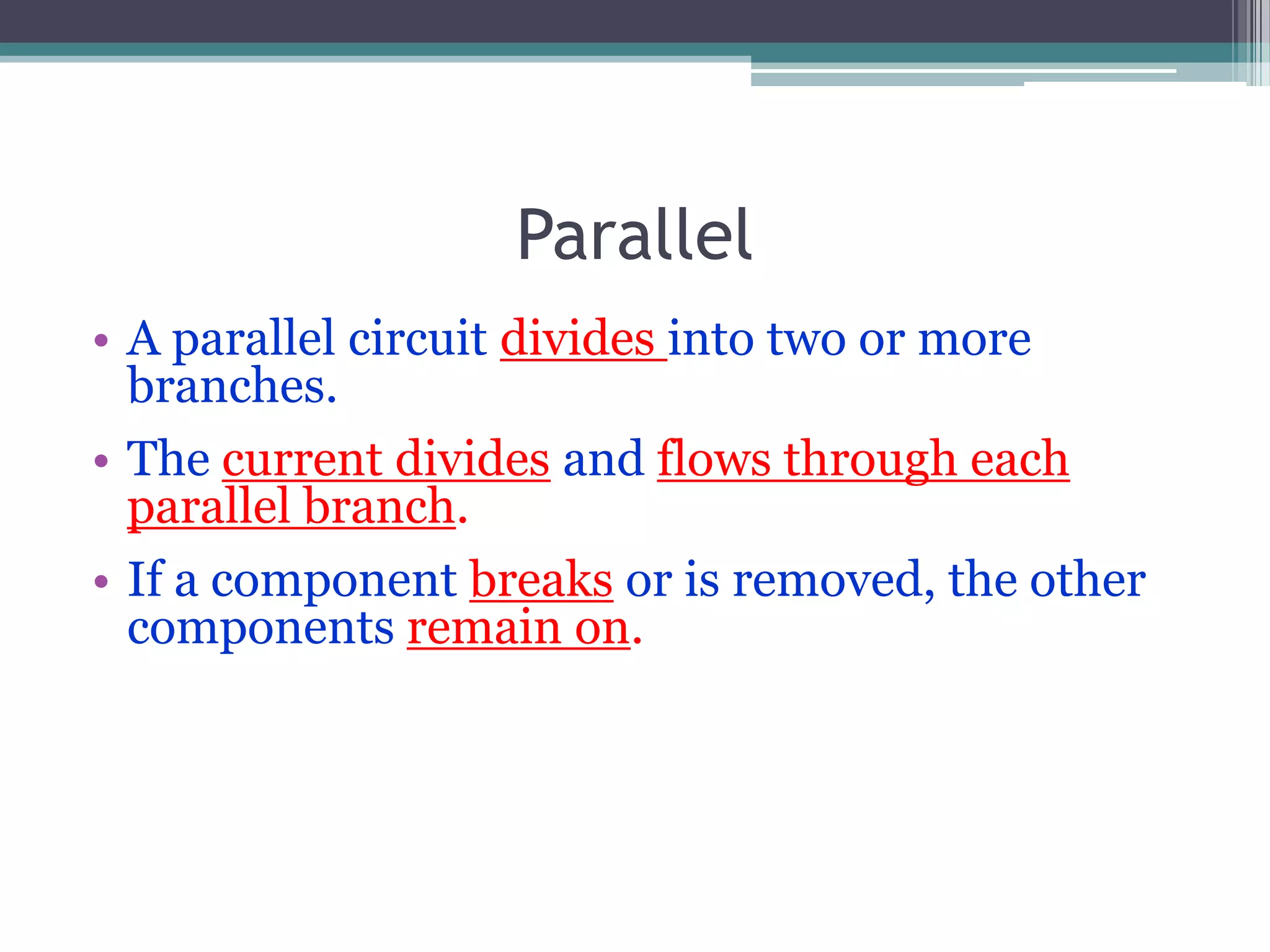 Parallel

• A parallel circuit divides into two or more branches.

• The current divides and flows through each parallel branch.

• If a component breaks or is removed, the other components remain on.